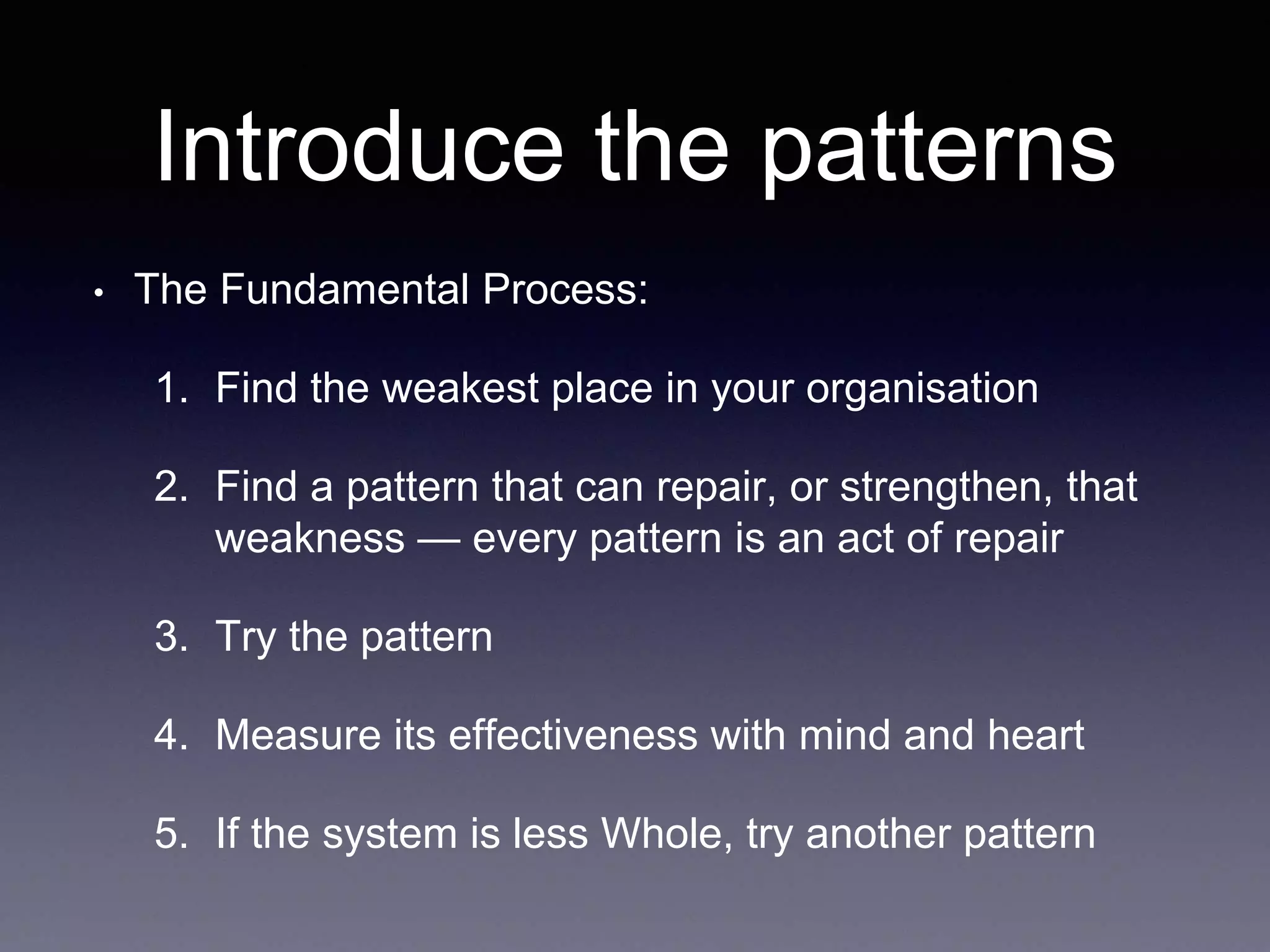 Introduce the patterns

• The Fundamental Process:

1. Find the weakest place in your organisation

2. Find a pattern that can repair, or strengthen, that weakness — every pattern is an act of repair

3. Try the pattern

4. Measure its effectiveness with mind and heart

5. If the system is less Whole, try another pattern